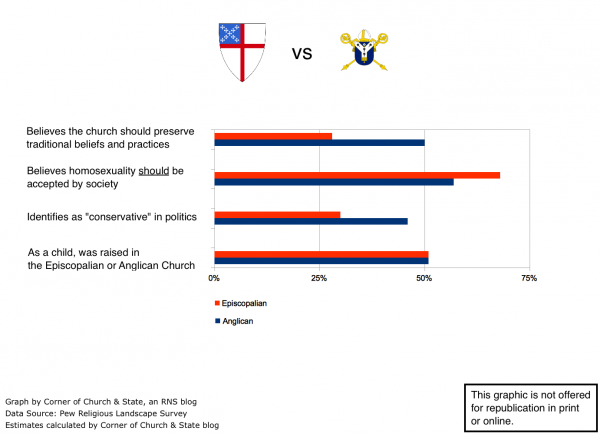 VS

Believes the church should preserve traditional beliefs and practices

Believes homosexuality should be accepted by society

Identifies as "conservative" in politics

As a child, was raised in the Episcopalian or Anglican Church

0%
25%
50%
75%

Episcopalian
Anglican

Graph by Corner of Church & State, an RNS blog
Data Source: Pew Religious Landscape Survey
Estimates calculated by Corner of Church & State blog

This graphic is not offered for republication in print or online.